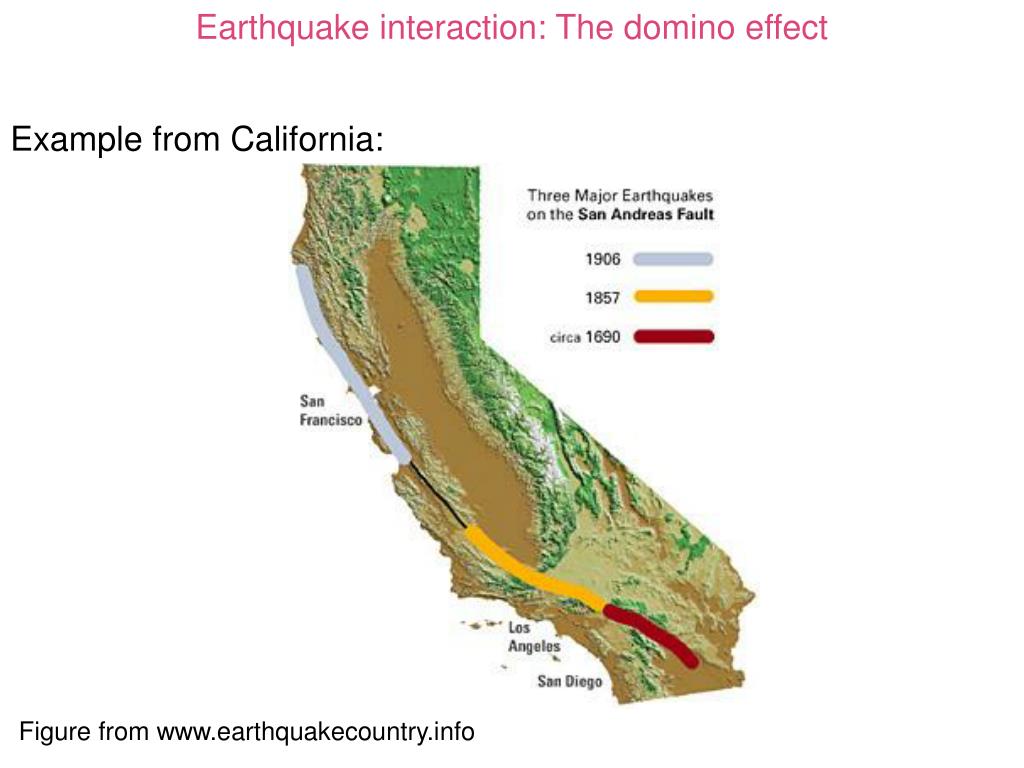 Earthquake interaction: The domino effect

Example from California:

Three Major Earthquakes on the San Andreas Fault

1906

1857

circa 1690

San Francisco

Los Angeles

San Diego

Figure from www.earthquakecountry.info